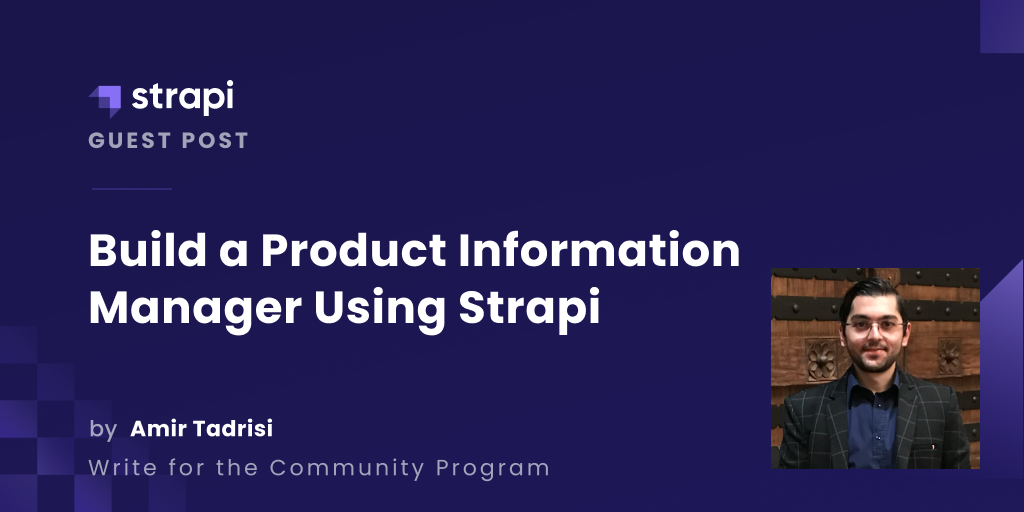 strapi
GUEST POST

Build a Product Information Manager Using Strapi

by Amir Tadrisi
Write for the Community Program